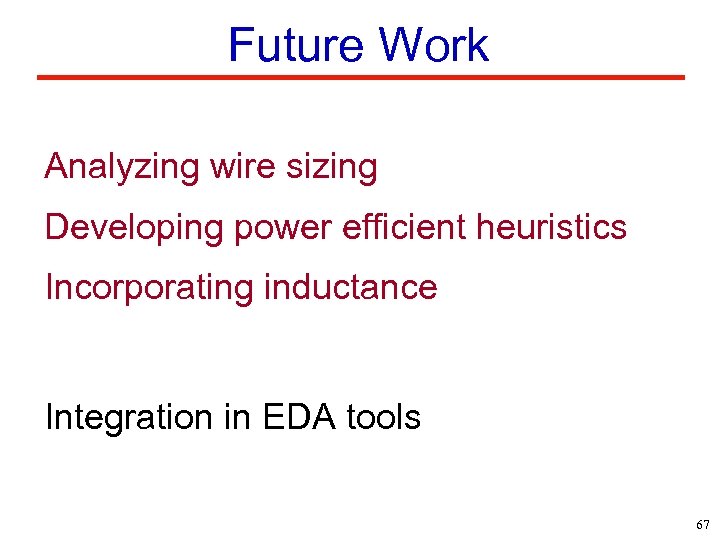 Future Work

Analyzing wire sizing

Developing power efficient heuristics

Incorporating inductance

Integration in EDA tools

67